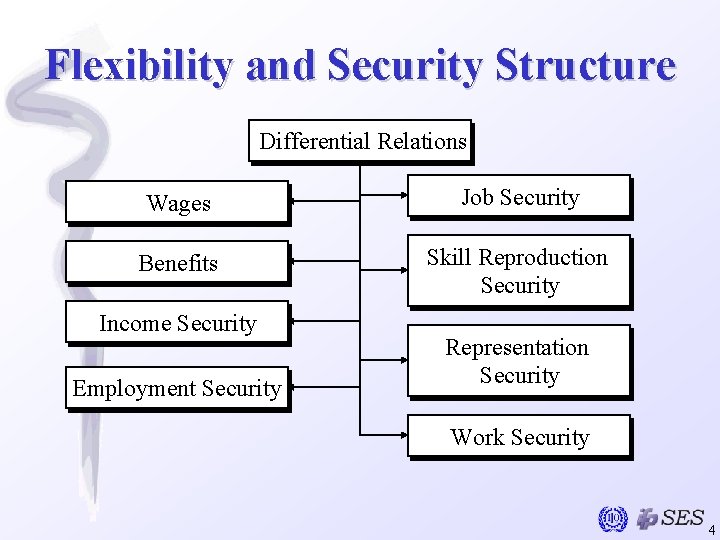 Flexibility and Security Structure

Differential Relations

Wages

Benefits

Income Security

Employment Security

Job Security

Skill Reproduction Security

Representation Security

Work Security

ILO SES

4